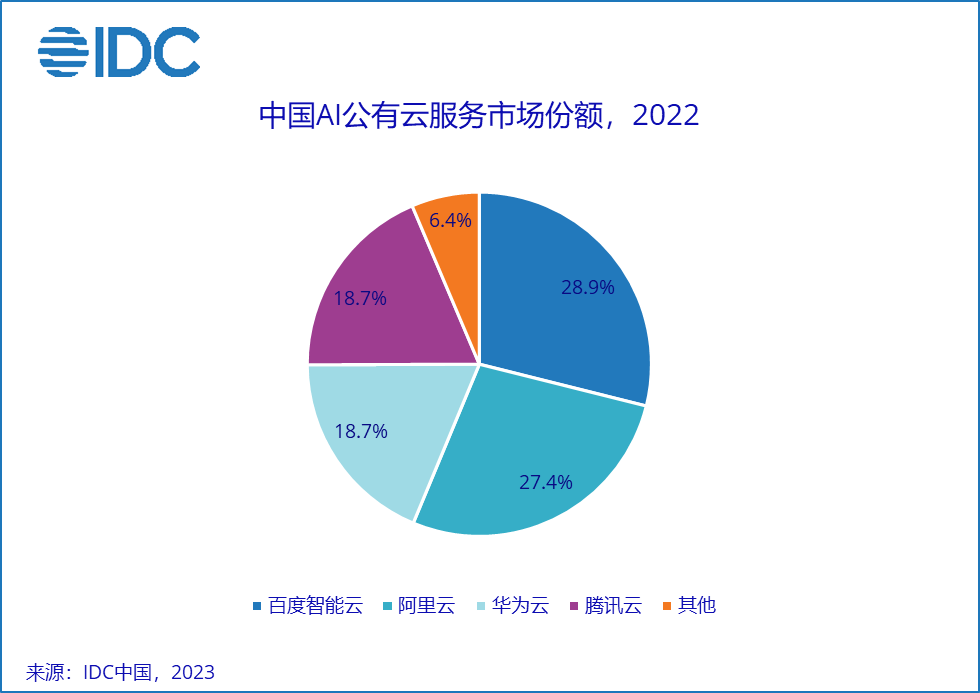 IDC

中国AI公有云服务市场份额，2022

28.9%
27.4%
18.7%
18.7%
6.4%

百度智能云 阿里云 华为云 腾讯云 其他

来源：IDC中国，2023